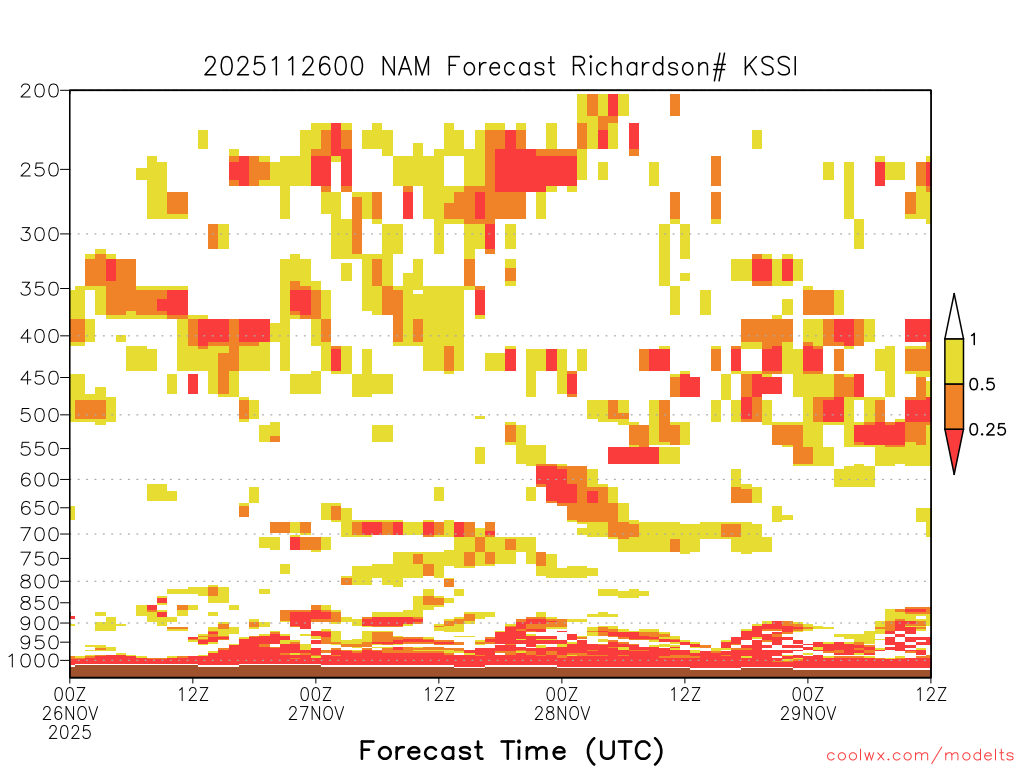 2025112600 NAM Forecast Richardson# KSSI

200
250
300
350
400
450
500
550
600
650
700
750
800
850
900
950
1000

1
0.5
0.25

00Z 26NOV 2025
12Z
00Z 27NOV
12Z
00Z 28NOV
12Z
00Z 29NOV
12Z

Forecast Time (UTC)

coolwx.com/modelts